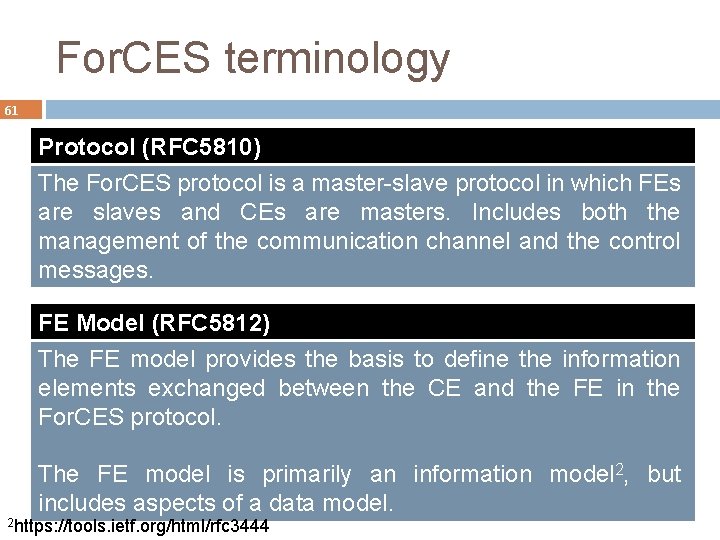 ForCES terminology

61

Protocol (RFC5810)

The ForCES protocol is a master-slave protocol in which FEs are slaves and CEs are masters. Includes both the management of the communication channel and the control messages.

FE Model (RFC5812)

The FE model provides the basis to define the information elements exchanged between the CE and the FE in the ForCES protocol.

The FE model is primarily an information model$^2$, but includes aspects of a data model.

$^2$https://tools.ietf.org/html/rfc3444